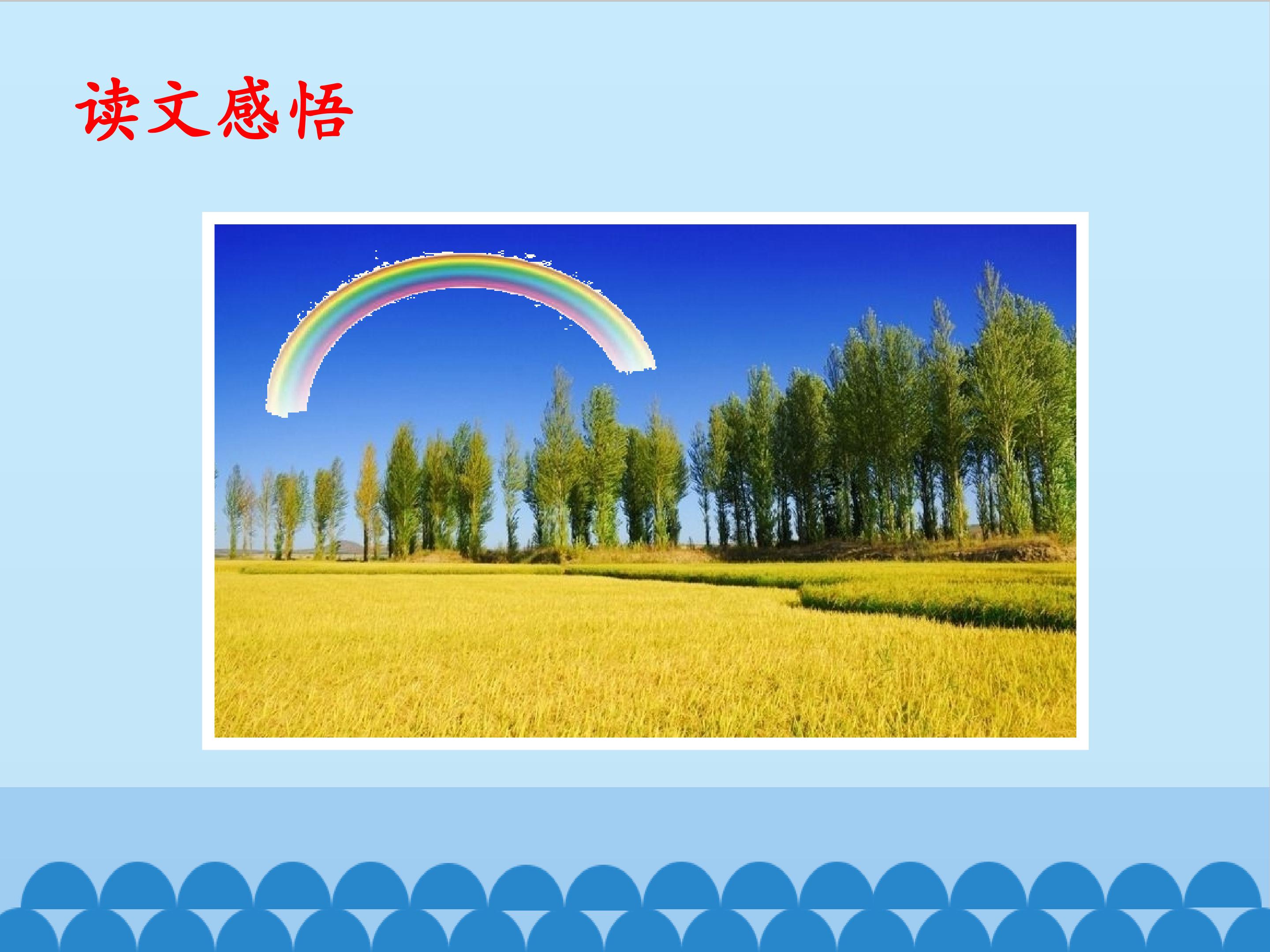 读文感悟